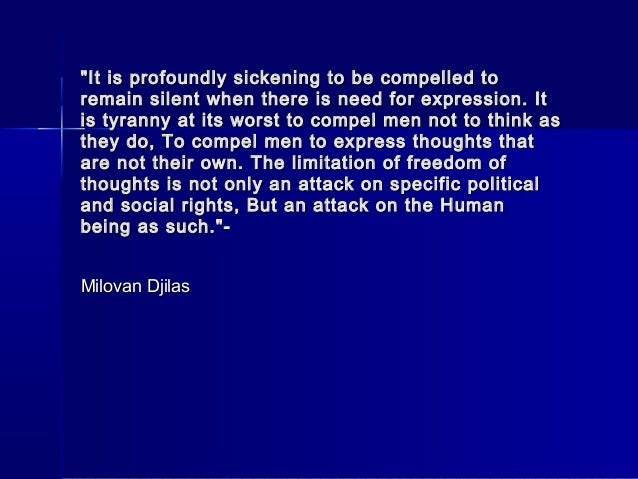 "It is profoundly sickening to be compelled to remain silent when there is need for expression. It is tyranny at its worst to compel men not to think as they do, To compel men to express thoughts that are not their own. The limitation of freedom of thoughts is not only an attack on specific political and social rights, But an attack on the Human being as such."-

Milovan Djilas